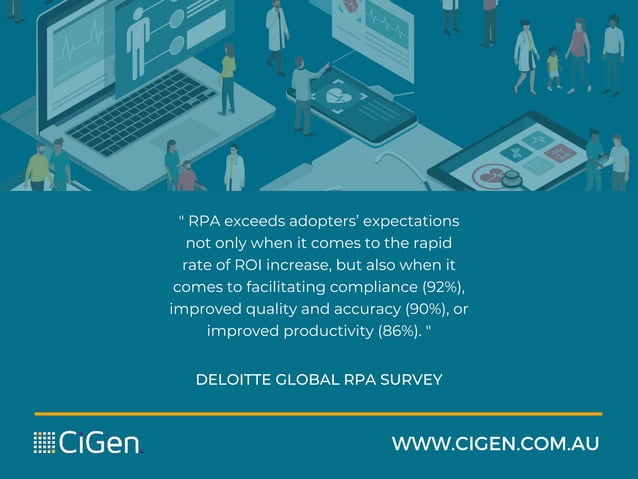 " RPA exceeds adopters' expectations not only when it comes to the rapid rate of ROI increase, but also when it comes to facilitating compliance (92%), improved quality and accuracy (90%), or improved productivity (86%). "

DELOITTE GLOBAL RPA SURVEY

CiGen.

WWW.CIGEN.COM.AU